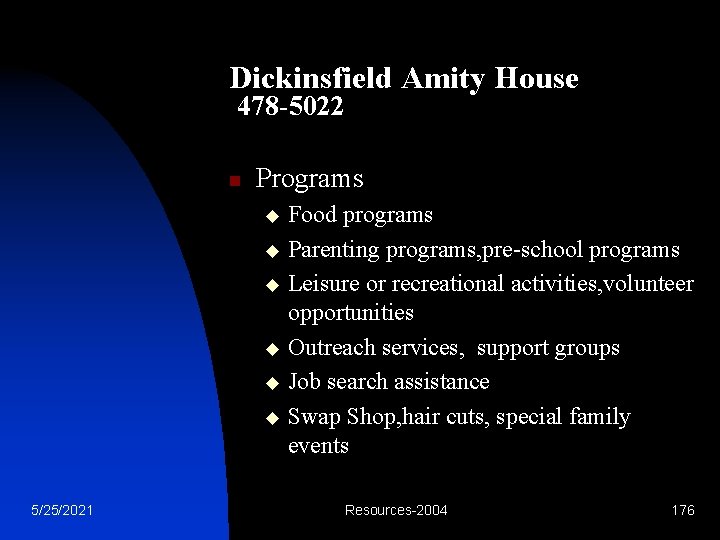 Dickinsfield Amity House
478-5022

Programs

Food programs

Parenting programs,pre-school programs

Leisure or recreational activities,volunteer opportunities

Outreach services,  support groups

Job search assistance

Swap Shop,hair cuts, special family events

5/25/2021

Resources-2004

176